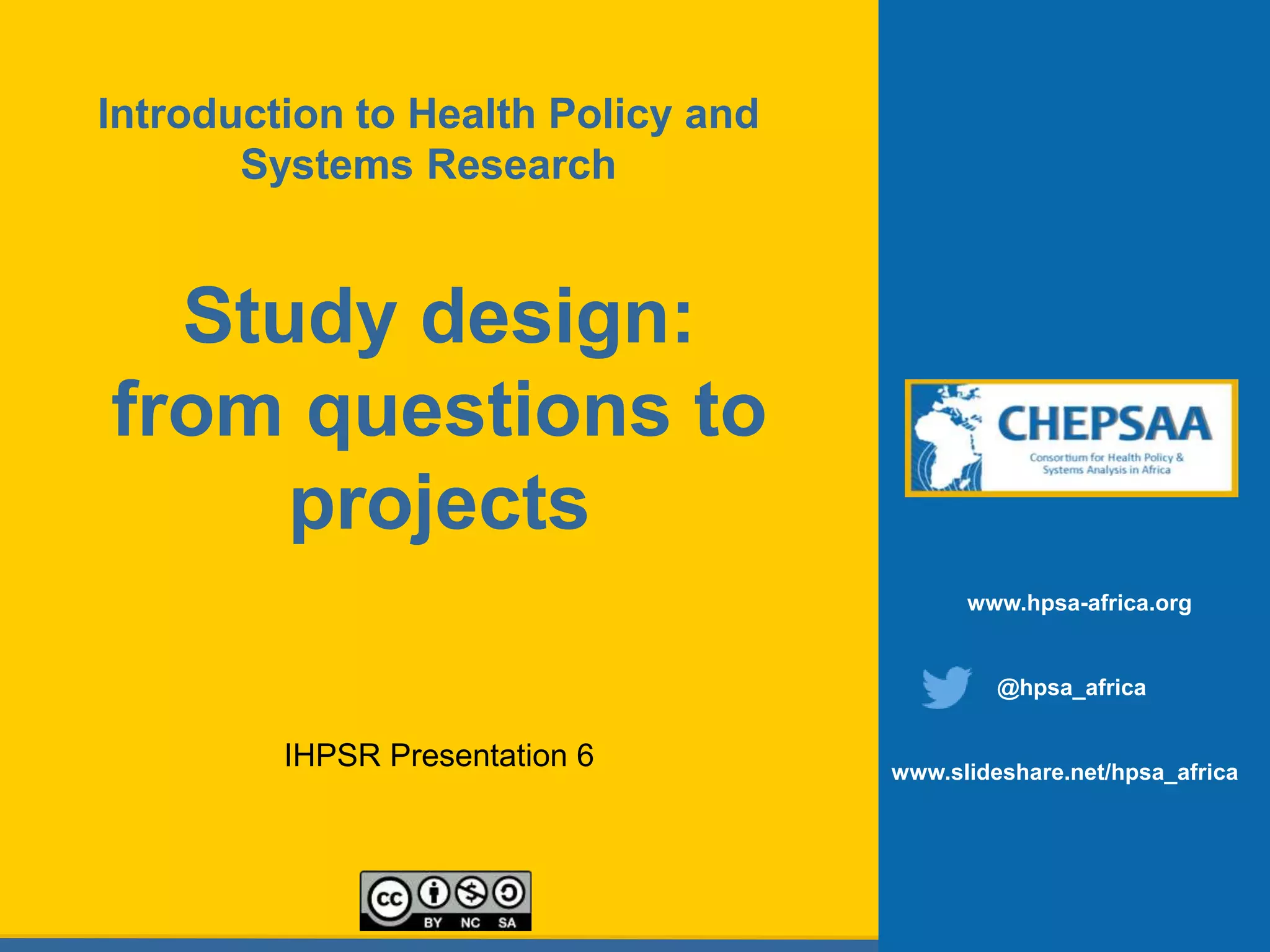 Introduction to Health Policy and Systems Research

Study design: from questions to projects

IHPSR Presentation 6

cc BY NC SA

CHEPSAA
Consortium for Health Policy & Systems Analysis in Africa

www.hpsa-africa.org

@hpsa_africa

www.slideshare.net/hpsa_africa